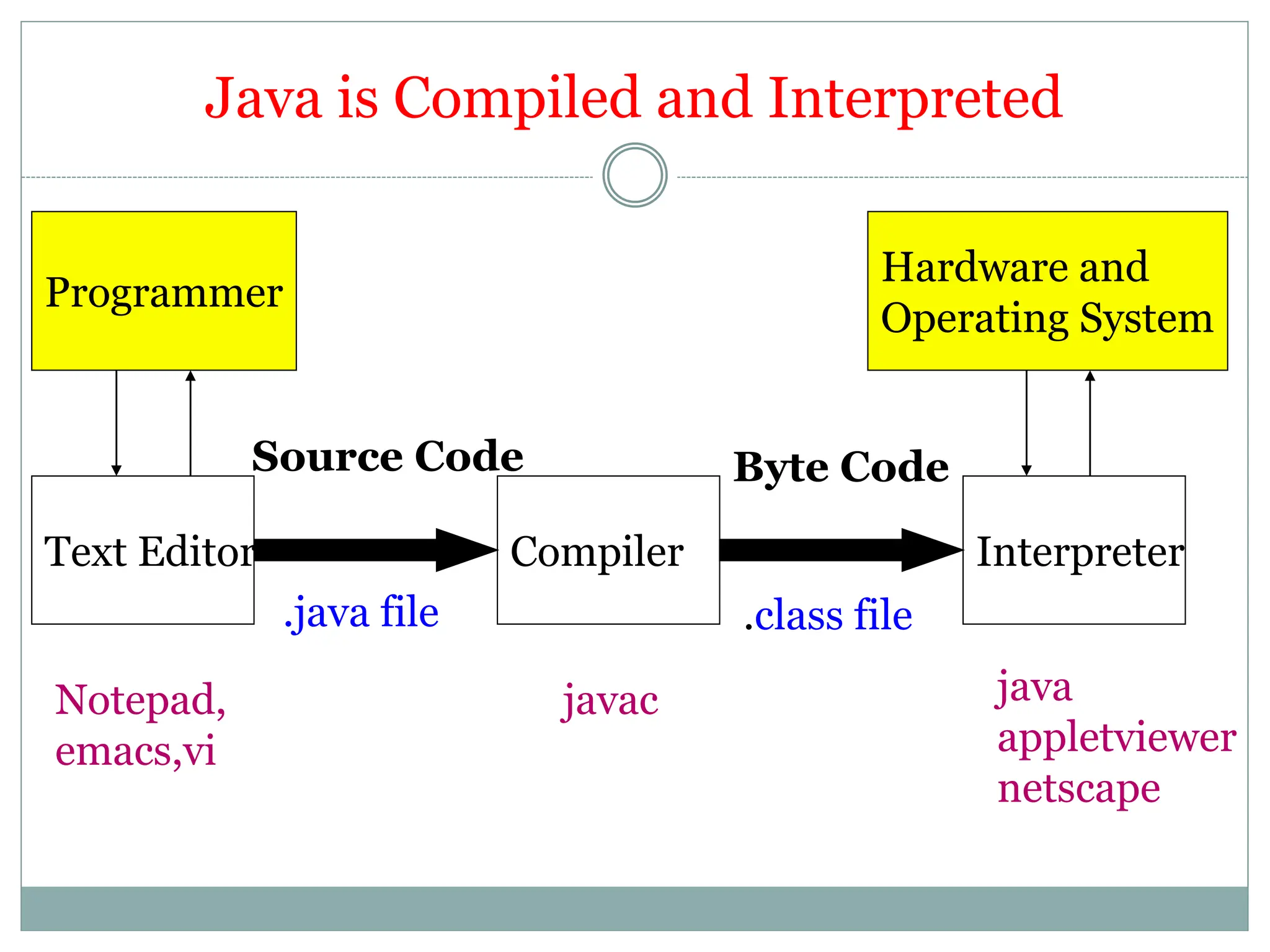 Java is Compiled and Interpreted

Programmer

Hardware and Operating System

Source Code

Byte Code

Text Editor

Compiler

Interpreter

.java file

.class file

Notepad, emacs,vi

javac

java
appletviewer
netscape